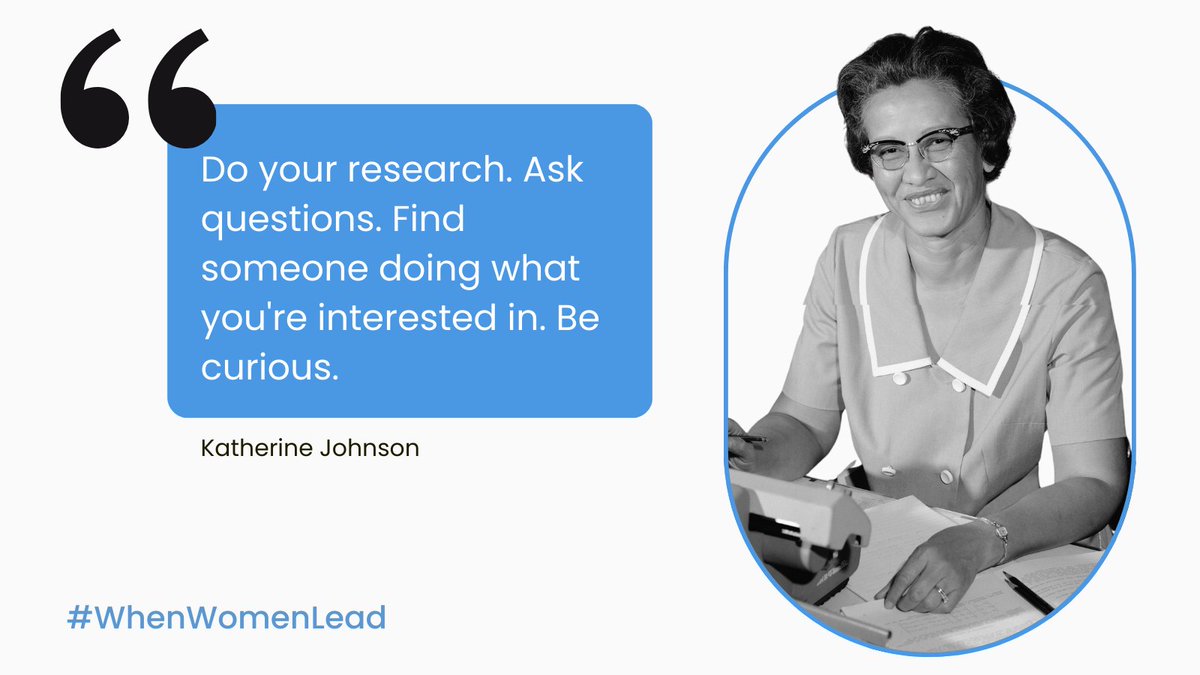 “

Do your research. Ask questions. Find someone doing what you're interested in. Be curious.

Katherine Johnson

#WhenWomenLead